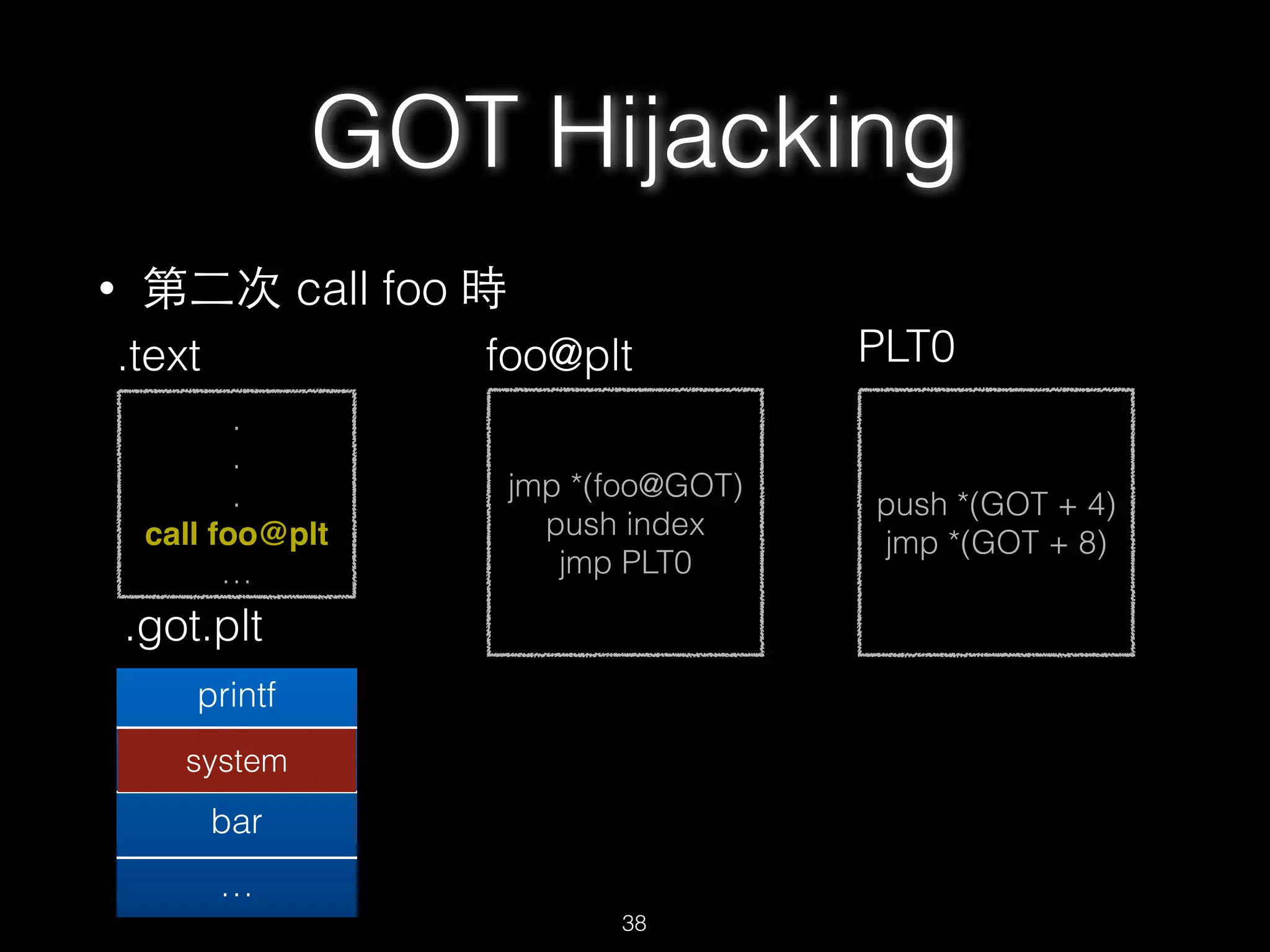 GOT Hijacking

• 第二次 call foo 時

.text

.
.
.
call foo@plt
…

.got.plt

printf
system
bar
…

foo@plt

jmp *(foo@GOT)
push index
jmp PLT0

PLT0

push *(GOT + 4)
jmp *(GOT + 8)

38